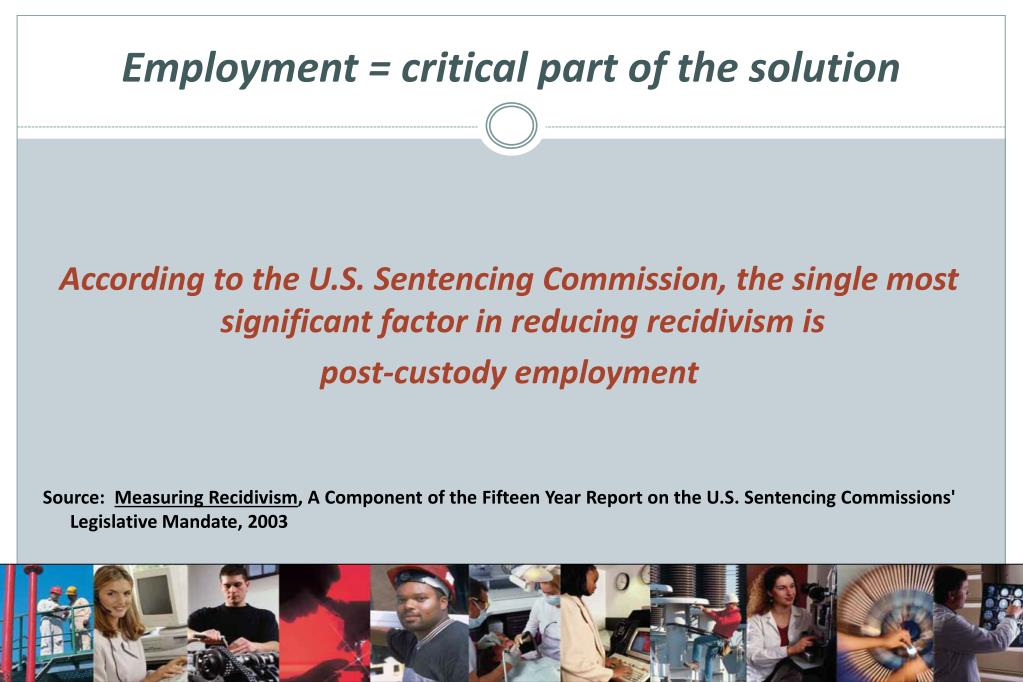 Employment = critical part of the solution

According to the U.S. Sentencing Commission, the single most significant factor in reducing recidivism is post-custody employment

Source: Measuring Recidivism, A Component of the Fifteen Year Report on the U.S. Sentencing Commissions' Legislative Mandate, 2003